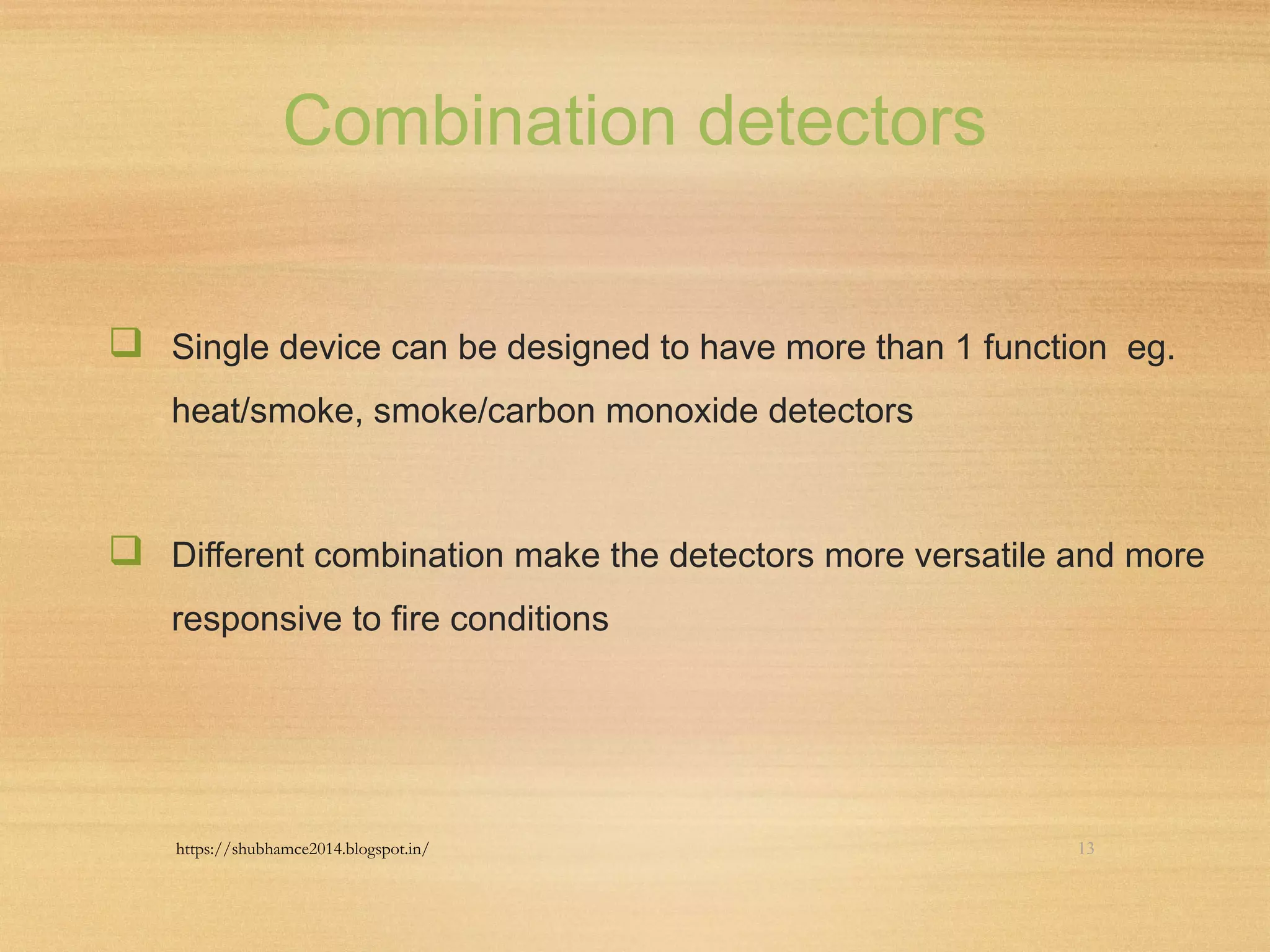 Combination detectors

❑ Single device can be designed to have more than 1 function eg. heat/smoke, smoke/carbon monoxide detectors

❑ Different combination make the detectors more versatile and more responsive to fire conditions

https://shubhamce2014.blogspot.in/

13